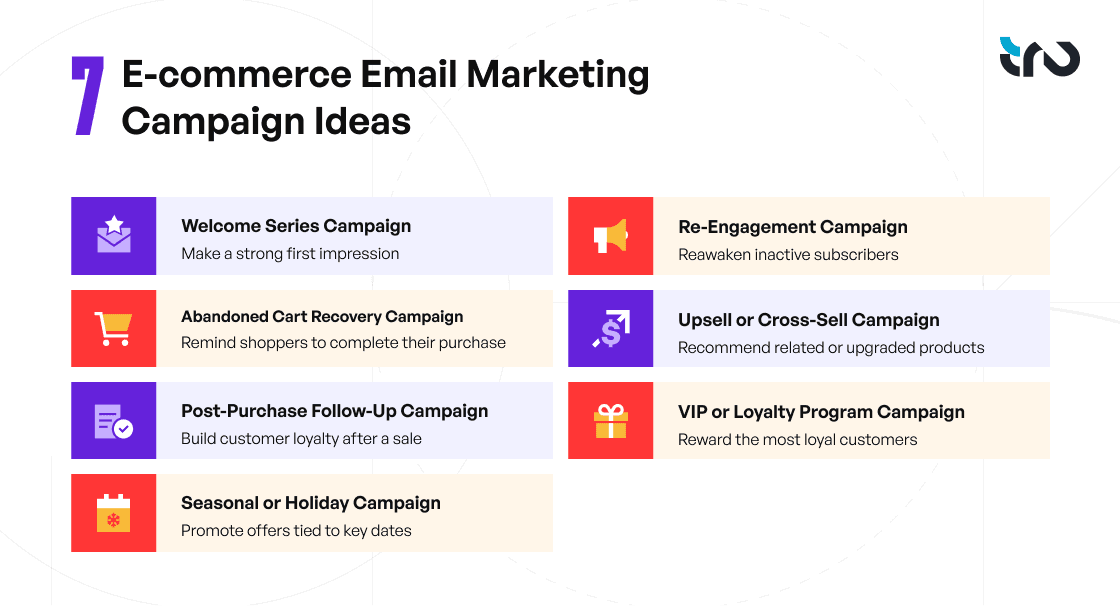 7 E-commerce Email Marketing Campaign Ideas

Welcome Series Campaign
Make a strong first impression

Abandoned Cart Recovery Campaign
Remind shoppers to complete their purchase

Post-Purchase Follow-Up Campaign
Build customer loyalty after a sale

Seasonal or Holiday Campaign
Promote offers tied to key dates

Re-Engagement Campaign
Reawaken inactive subscribers

Upsell or Cross-Sell Campaign
Recommend related or upgraded products

VIP or Loyalty Program Campaign
Reward the most loyal customers